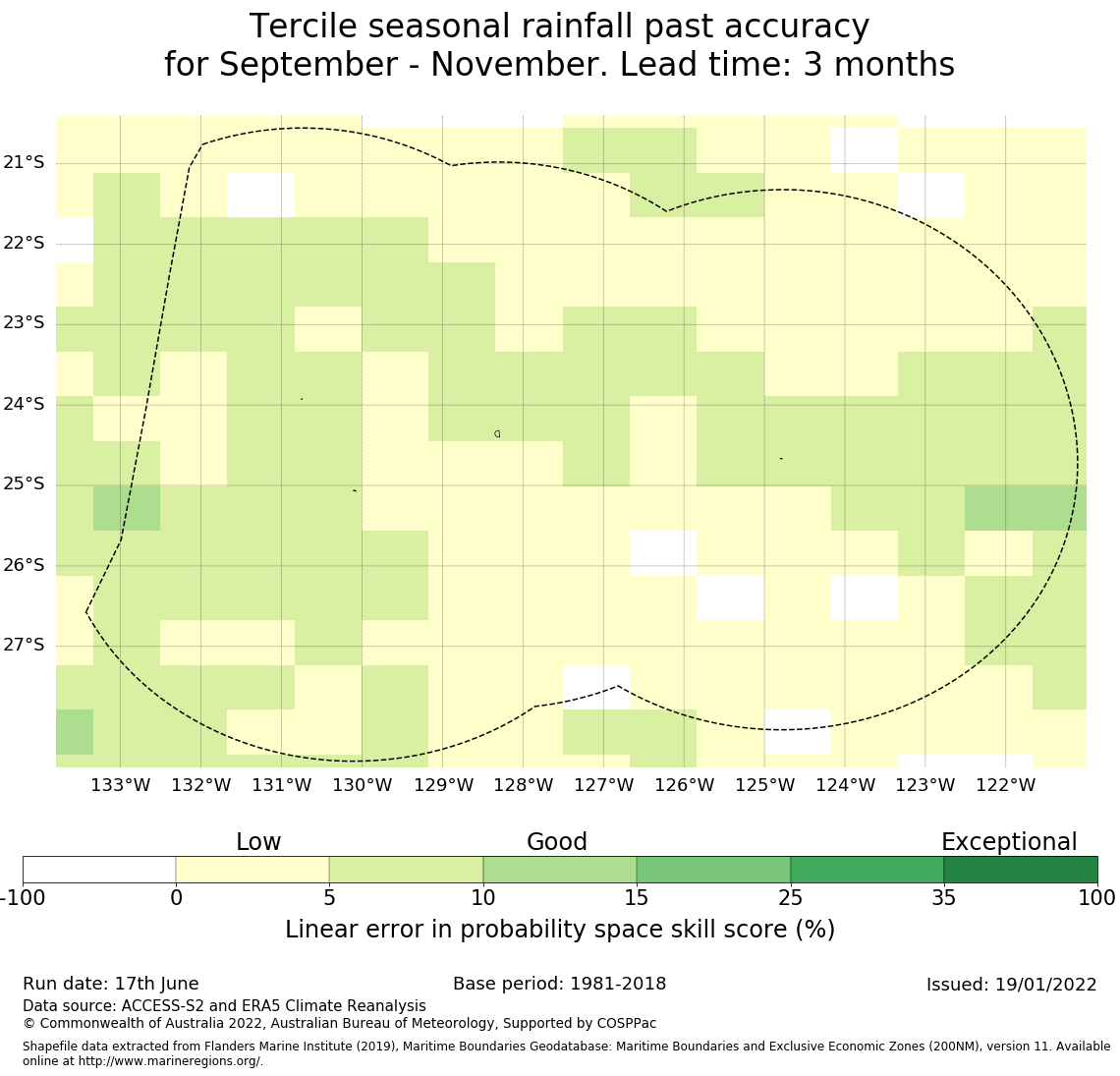 Tercile seasonal rainfall past accuracy
for September - November. Lead time: 3 months

21°S
22°S
23°S
24°S
25°S
26°S
27°S

133°W 132°W 131°W 130°W 129°W 128°W 127°W 126°W 125°W 124°W 123°W 122°W

Low Good Exceptional

-100 0 5 10 15 25 35 100

Linear error in probability space skill score (%)

Run date: 17th June
Base period: 1981-2018
Issued: 19/01/2022
Data source: ACCESS-S2 and ERA5 Climate Reanalysis
© Commonwealth of Australia 2022, Australian Bureau of Meteorology, Supported by COSPPac

Shapefile data extracted from Flanders Marine Institute (2019), Maritime Boundaries Geodatabase: Maritime Boundaries and Exclusive Economic Zones (200NM), version 11. Available online at http://www.marineregions.org/.